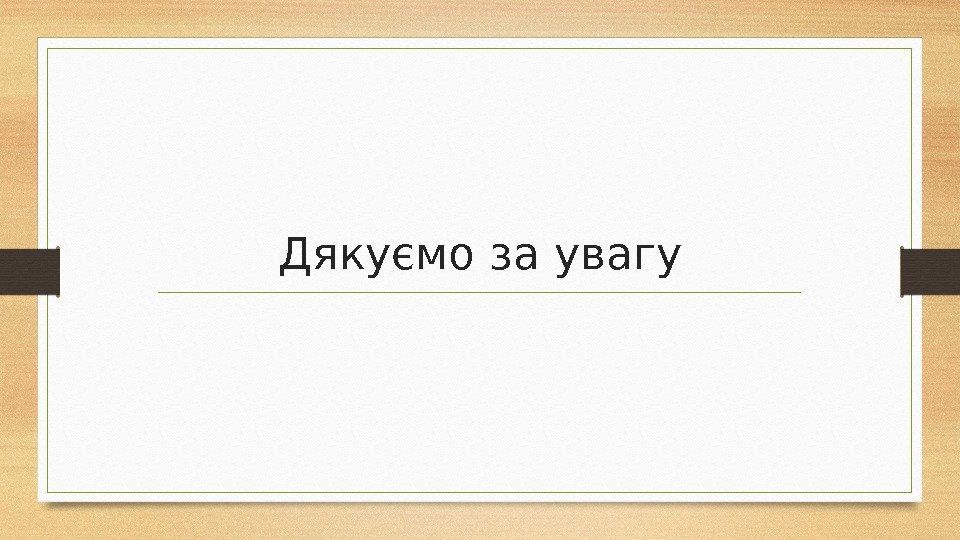 Дякуємо за увагу